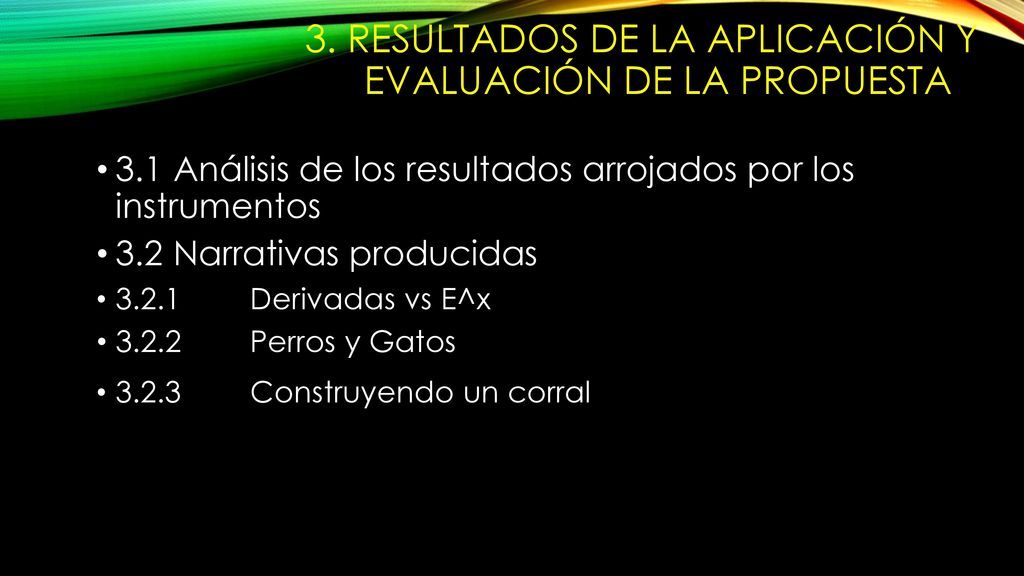 3. RESULTADOS DE LA APLICACIÓN Y EVALUACIÓN DE LA PROPUESTA

• 3.1 Análisis de los resultados arrojados por los instrumentos
• 3.2 Narrativas producidas
• 3.2.1 Derivadas vs E^x
• 3.2.2 Perros y Gatos
• 3.2.3 Construyendo un corral